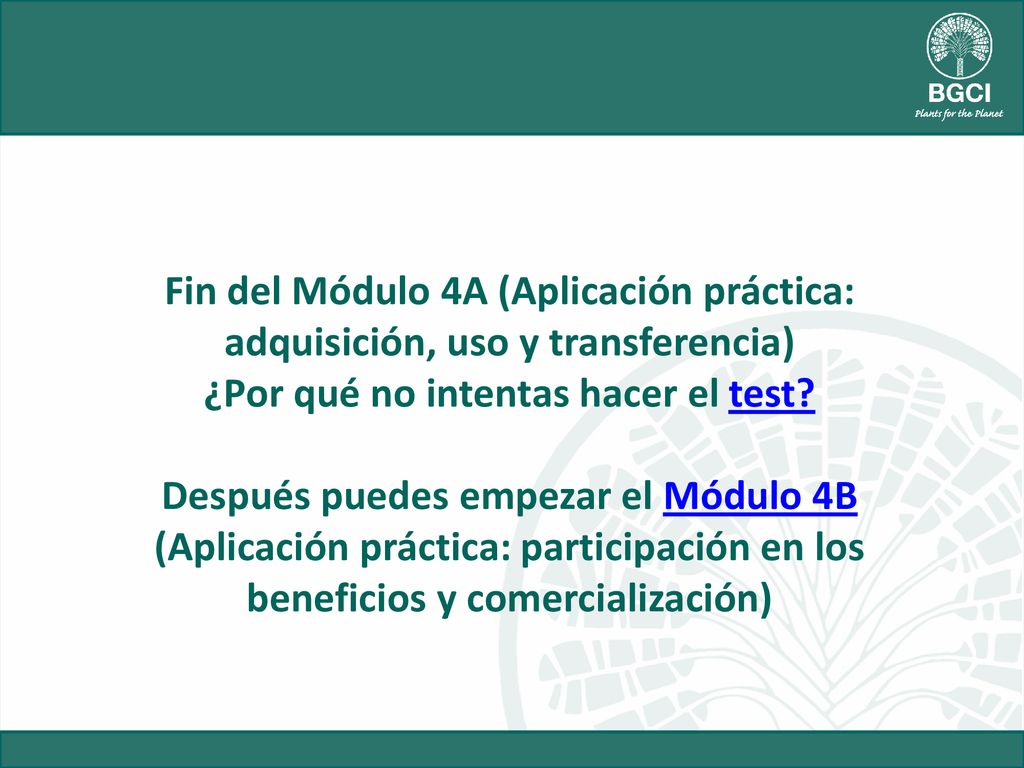 BGCI
Plants for the Planet

Fin del Módulo 4A (Aplicación práctica: adquisición, uso y transferencia)
¿Por qué no intentas hacer el test?

Después puedes empezar el Módulo 4B (Aplicación práctica: participación en los beneficios y comercialización)